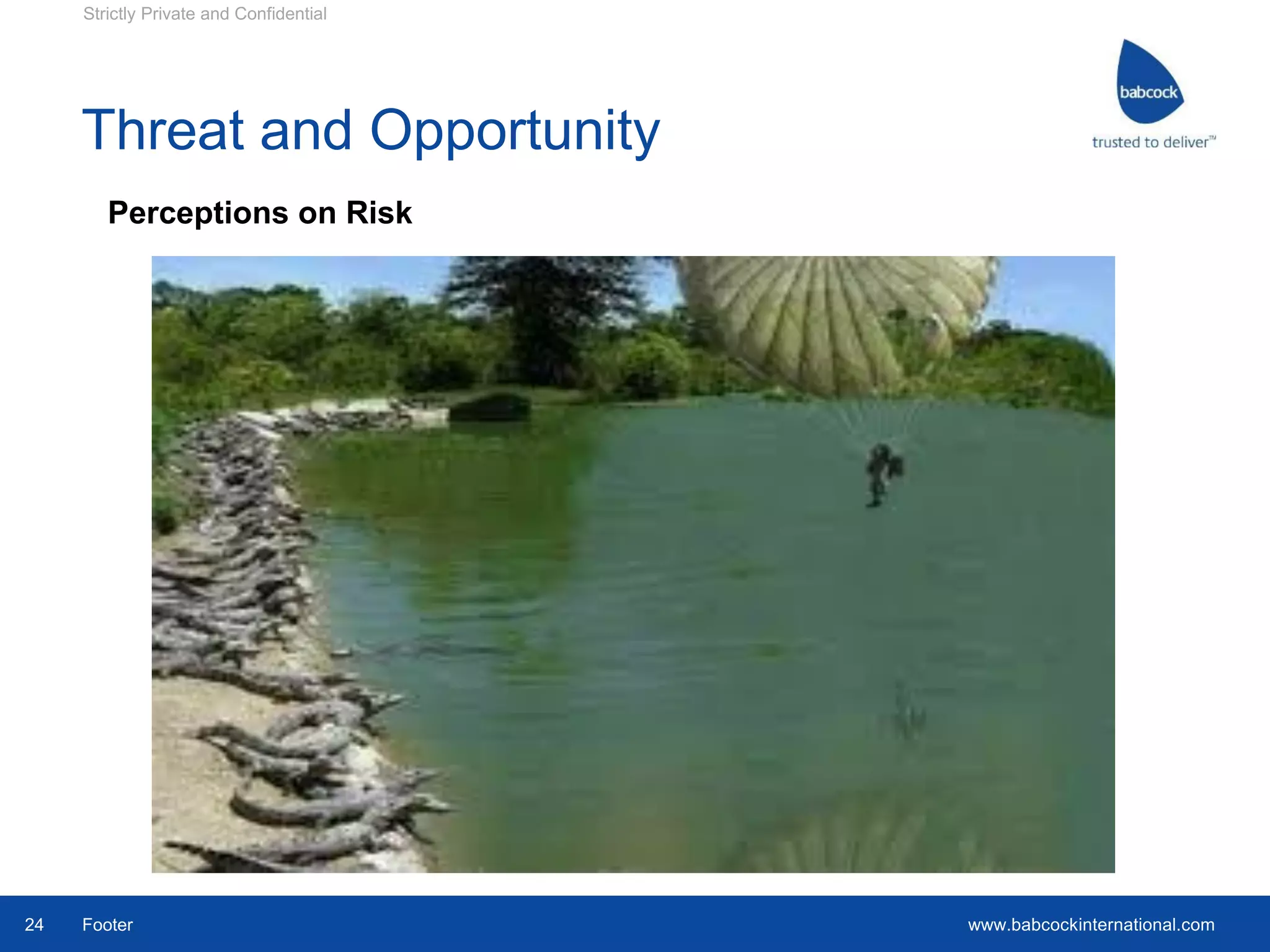 Strictly Private and Confidential

babcock
trusted to deliver™

Threat and Opportunity

Perceptions on Risk

24 Footer www.babcockinternational.com